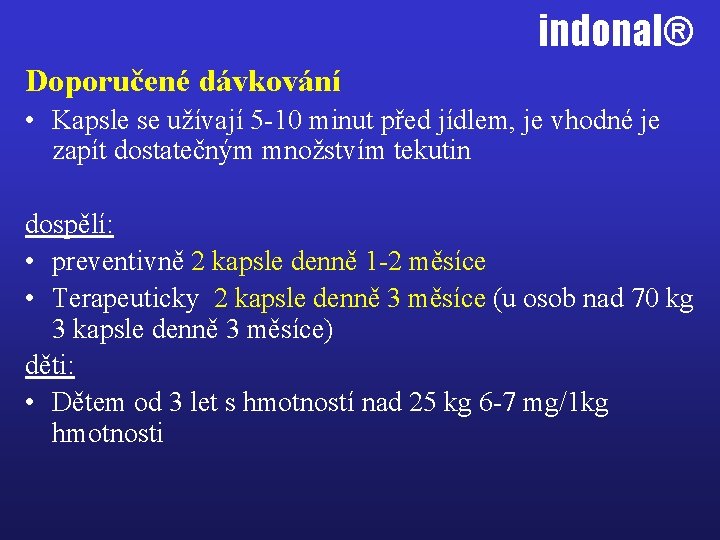 indonal®

Doporučené dávkování

• Kapsle se užívají 5-10 minut před jídlem, je vhodné je zapít dostatečným množstvím tekutin

dospělí:

• preventivně 2 kapsle denně 1-2 měsíce
• Terapeuticky 2 kapsle denně 3 měsíce (u osob nad 70 kg 3 kapsle denně 3 měsíce)

děti:

• Dětem od 3 let s hmotností nad 25 kg 6-7 mg/1kg hmotnosti